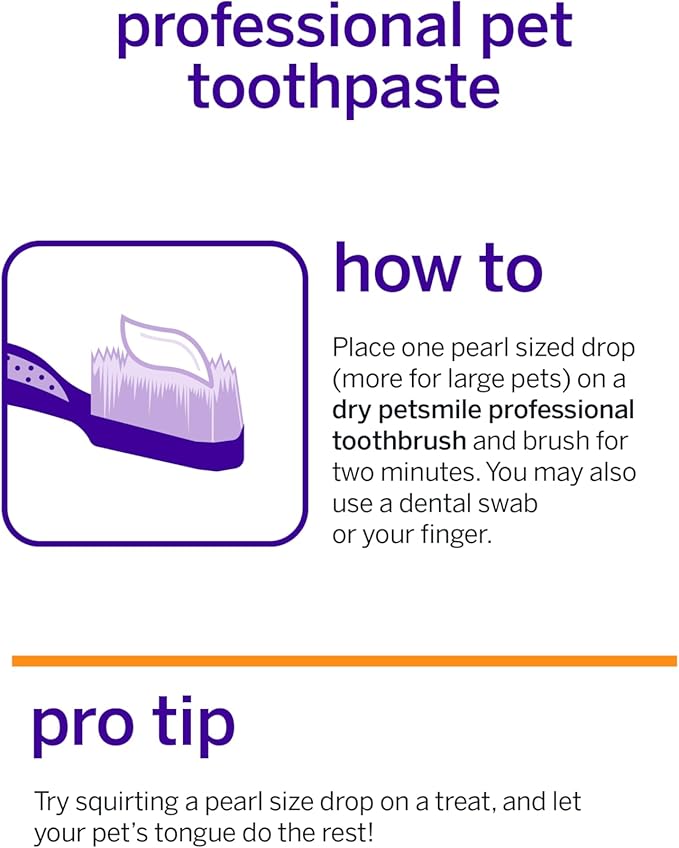 professional pet toothpaste

how to

Place one pearl sized drop (more for large pets) on a dry petsmile professional toothbrush and brush for two minutes. You may also use a dental swab or your finger.

pro tip

Try squirting a pearl size drop on a treat, and let your pet's tongue do the rest!